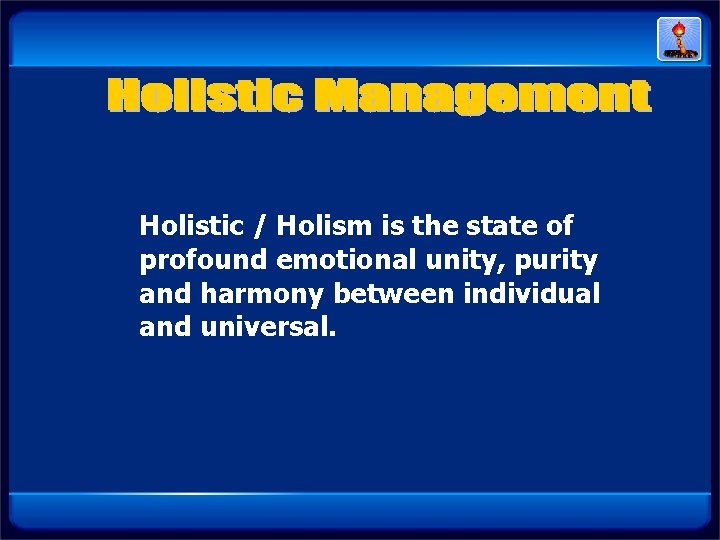 Holistic Management

Holistic / Holism is the state of profound emotional unity, purity and harmony between individual and universal.